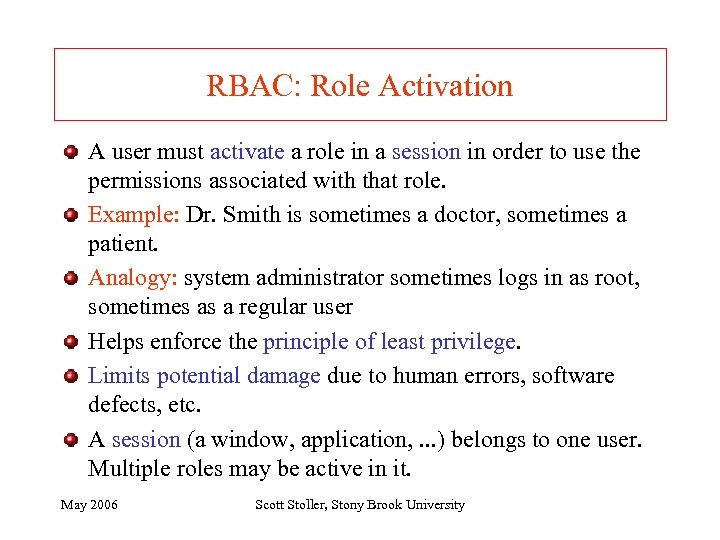 RBAC: Role Activation

A user must activate a role in a session in order to use the permissions associated with that role.

Example: Dr. Smith is sometimes a doctor, sometimes a patient.

Analogy: system administrator sometimes logs in as root, sometimes as a regular user

Helps enforce the principle of least privilege.

Limits potential damage due to human errors, software defects, etc.

A session (a window, application, ...) belongs to one user. Multiple roles may be active in it.

May 2006

Scott Stoller, Stony Brook University